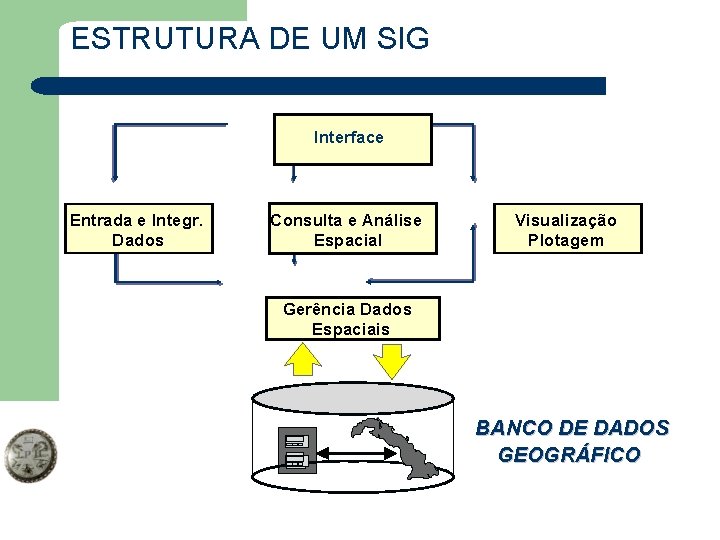 ESTRUTURA DE UM SIG

Interface

Entrada e Integr. Dados

Consulta e Análise Espacial

Visualização Plotagem

Gerência Dados Espaciais

BANCO DE DADOS GEOGRÁFICO